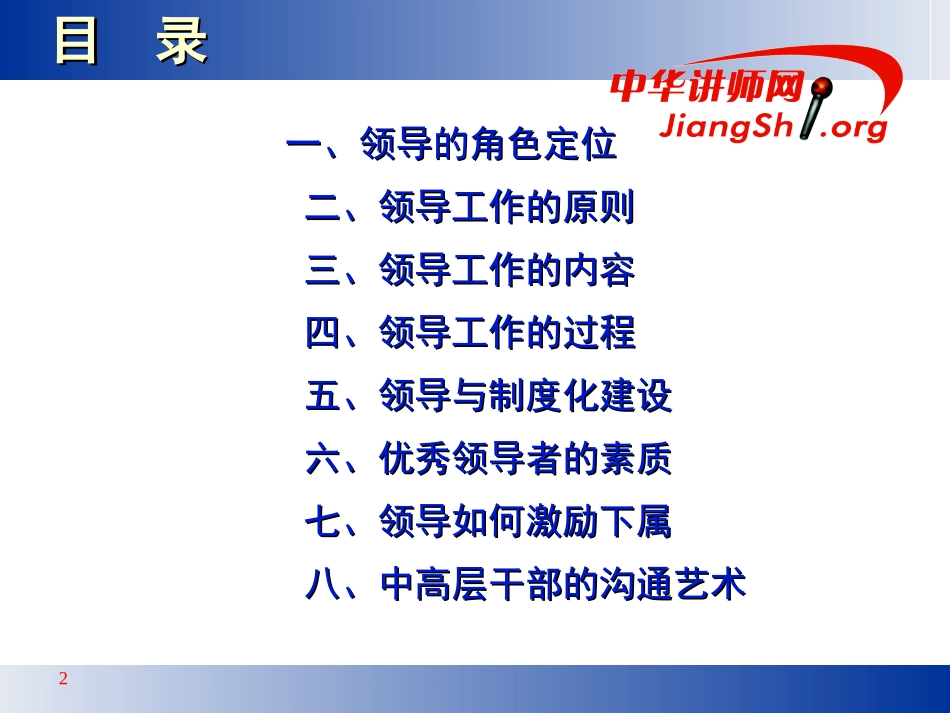 目　录

中华讲师网
JiangShi.org

一、领导的角色定位
二、领导工作的原则
三、领导工作的内容
四、领导工作的过程
五、领导与制度化建设
六、优秀领导者的素质
七、领导如何激励下属
八、中高层干部的沟通艺术

2